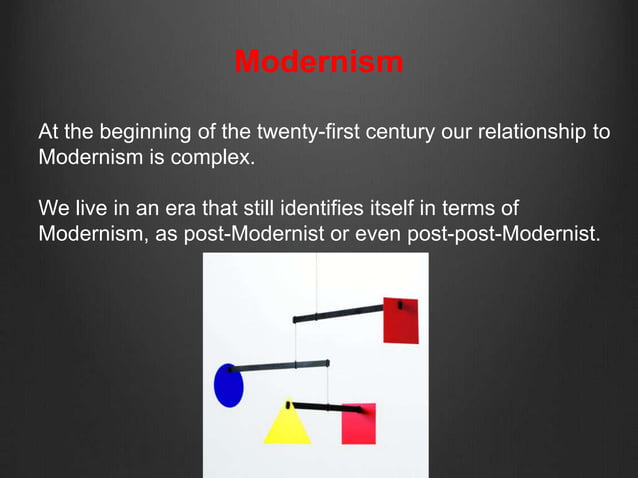 Modernism

At the beginning of the twenty-first century our relationship to Modernism is complex.

We live in an era that still identifies itself in terms of Modernism, as post-Modernist or even post-post-Modernist.